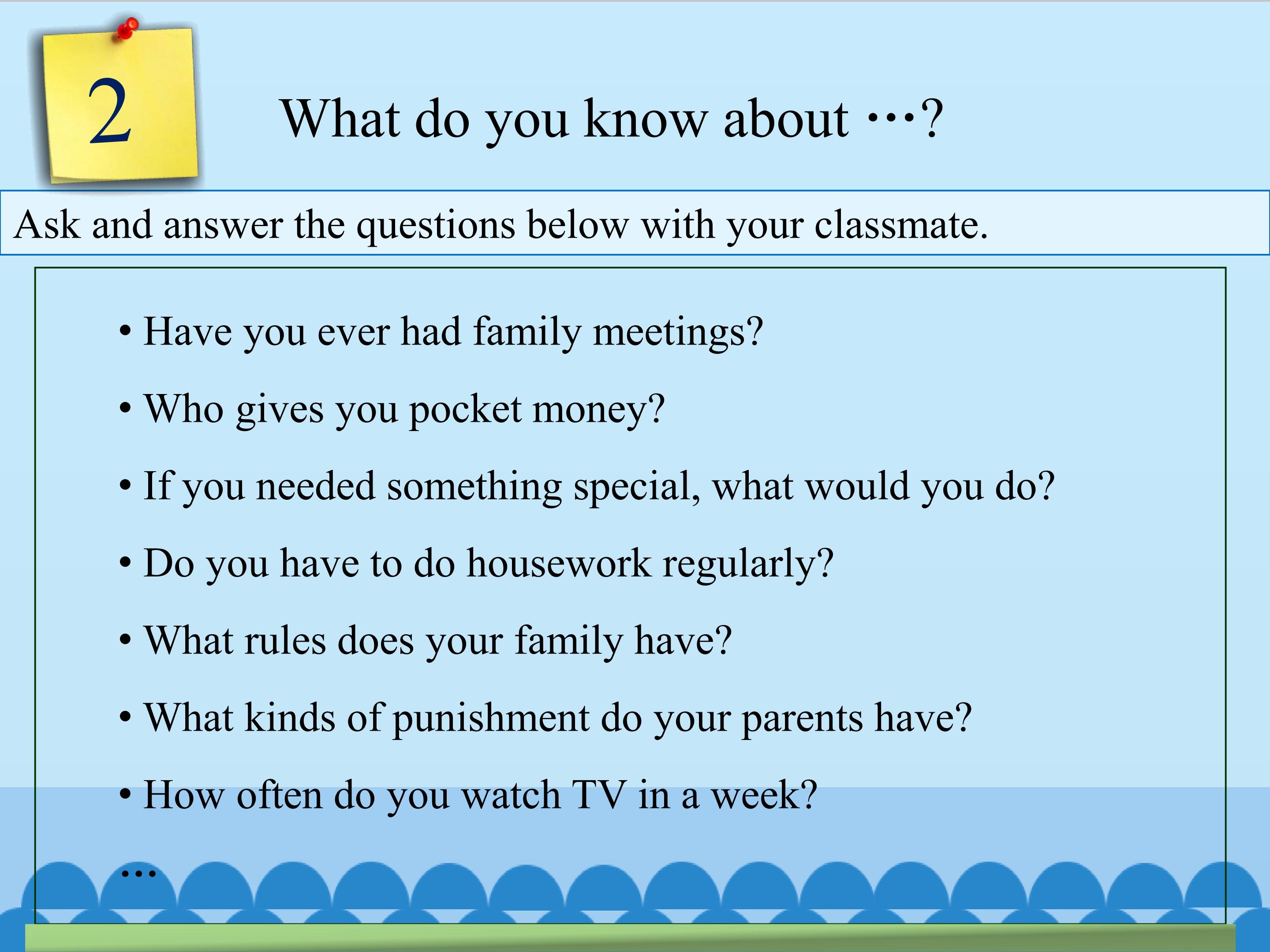 2

What do you know about …?

Ask and answer the questions below with your classmate.

• Have you ever had family meetings?
• Who gives you pocket money?
• If you needed something special, what would you do?
• Do you have to do housework regularly?
• What rules does your family have?
• What kinds of punishment do your parents have?
• How often do you watch TV in a week?
…